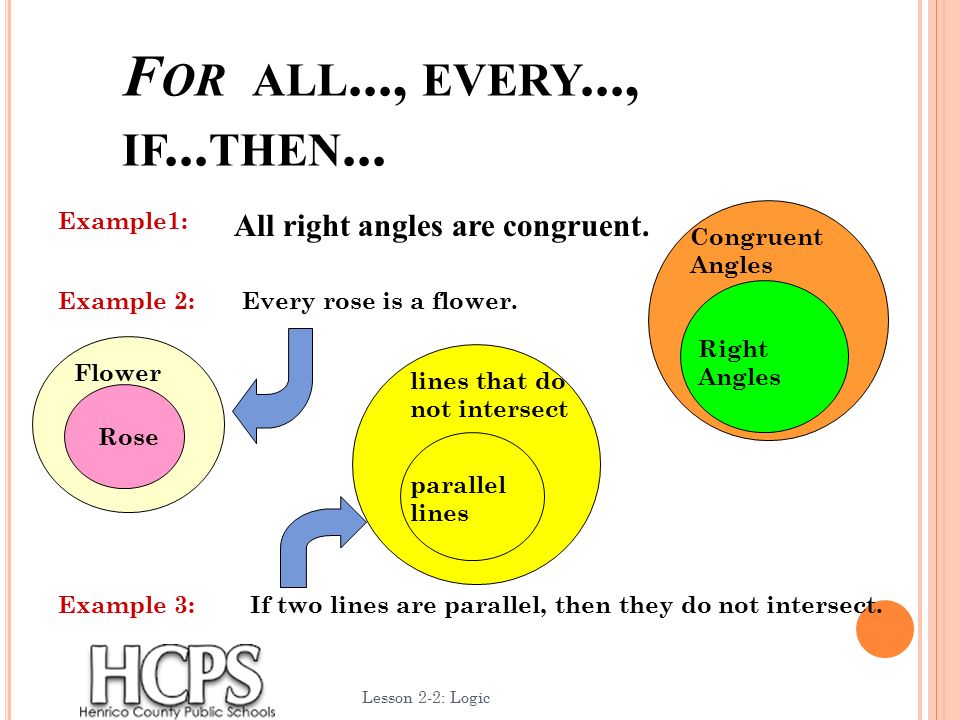 FOR ALL..., EVERY..., IF...THEN...

Example1: All right angles are congruent.

Congruent Angles

Right Angles

Example 2: Every rose is a flower.

Flower

Rose

lines that do not intersect

parallel lines

Example 3: If two lines are parallel, then they do not intersect.

HCPS
Henrico County Public Schools

Lesson 2-2: Logic